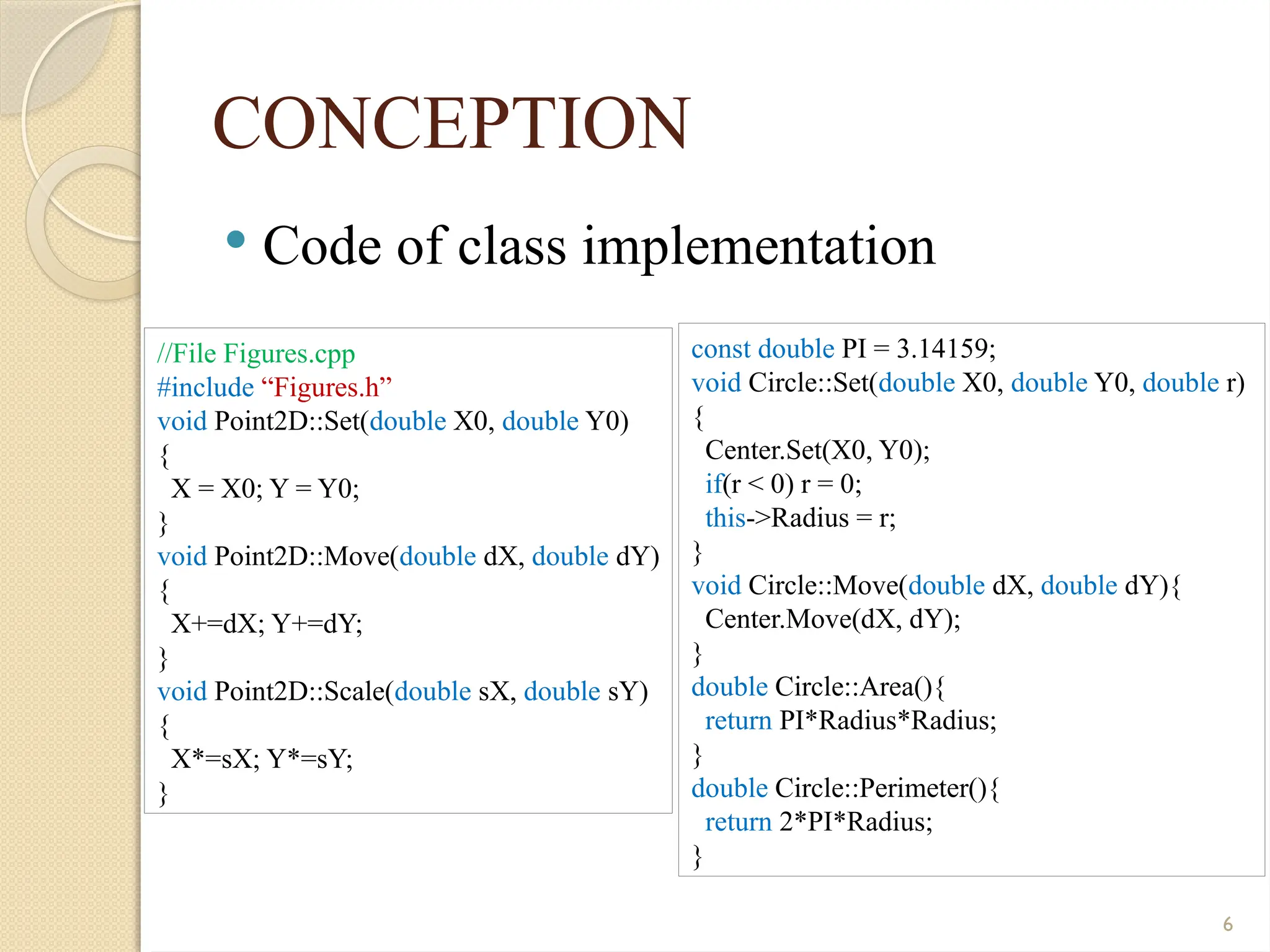 CONCEPTION

• Code of class implementation

//File Figures.cpp
#include “Figures.h”
void Point2D::Set(double X0, double Y0)
{
 X = X0; Y = Y0;
}
void Point2D::Move(double dX, double dY)
{
 X+=dX; Y+=dY;
}
void Point2D::Scale(double sX, double sY)
{
 X*=sX; Y*=sY;
}

const double PI = 3.14159;
void Circle::Set(double X0, double Y0, double r)
{
 Center.Set(X0, Y0);
 if(r < 0) r = 0;
 this->Radius = r;
}
void Circle::Move(double dX, double dY){
 Center.Move(dX, dY);
}
double Circle::Area(){
 return PI*Radius*Radius;
}
double Circle::Perimeter(){
 return 2*PI*Radius;
}

6